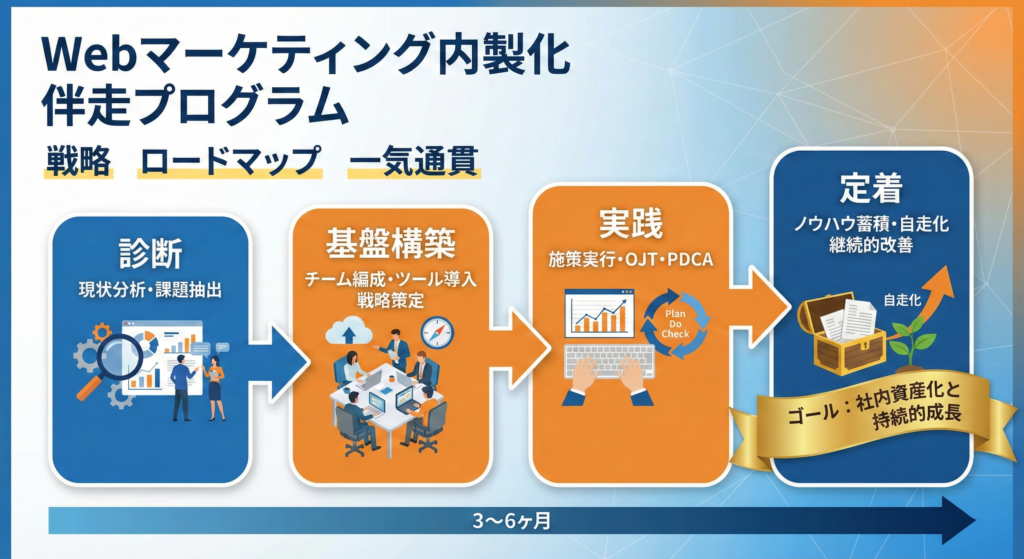 Webマーケティング内製化
伴走プログラム

戦略　ロードマップ　一気通貫

診断
現状分析・課題抽出

基盤構築
チーム編成・ツール導入
戦略策定

実践
施策実行・OJT・PDCA

Plan
Do
Check

定着
ノウハウ蓄積・自走化
継続的改善

自走化

ゴール：社内資産化と
持続的成長

3〜6ヶ月